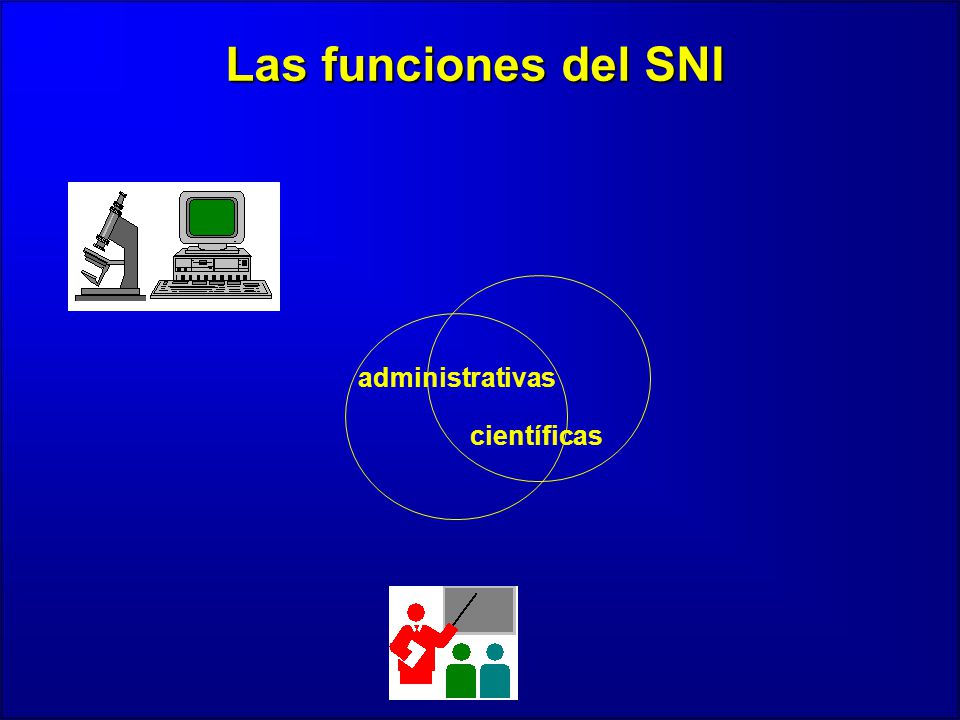 Las funciones del SNI

administrativas

científicas